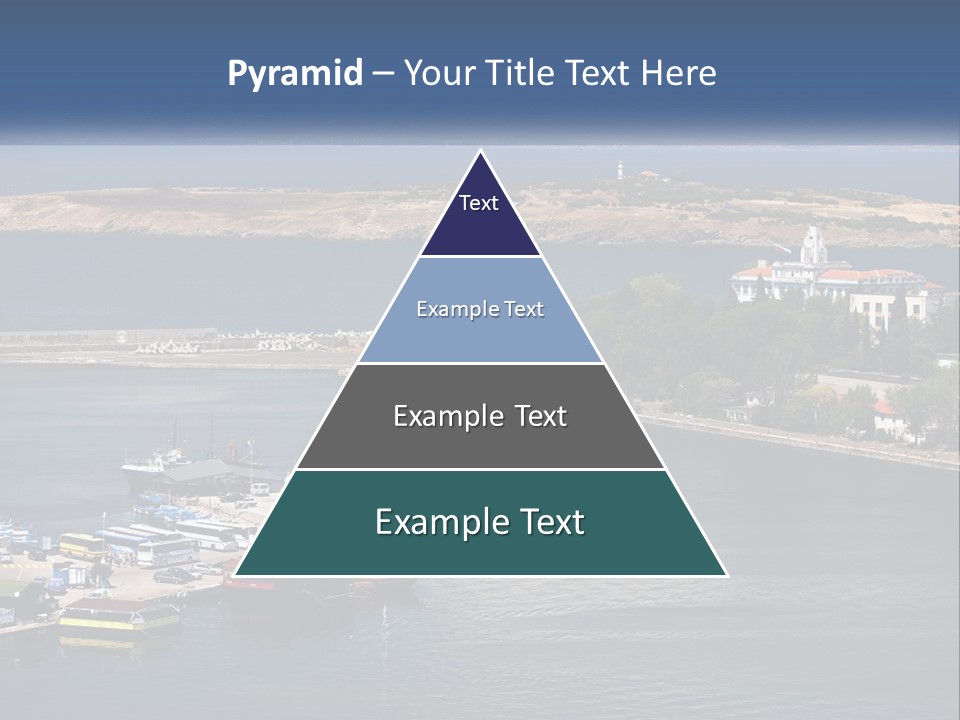 Pyramid – Your Title Text Here

Text

Example Text

Example Text

Example Text